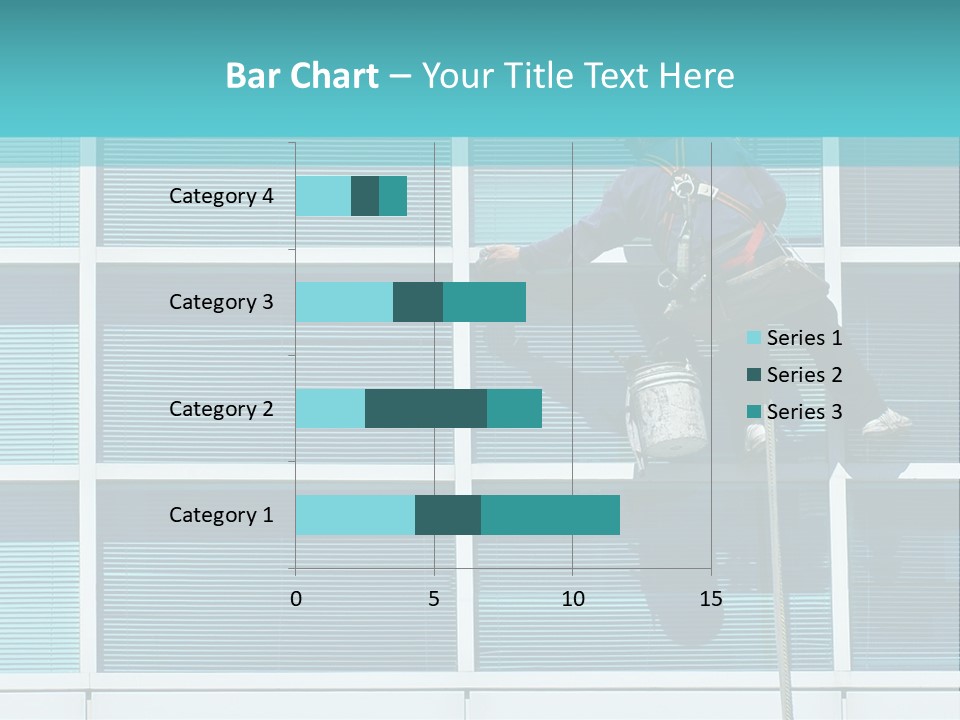 Bar Chart – Your Title Text Here

Category 4
Category 3
Category 2
Category 1

0
5
10
15

Series 1
Series 2
Series 3